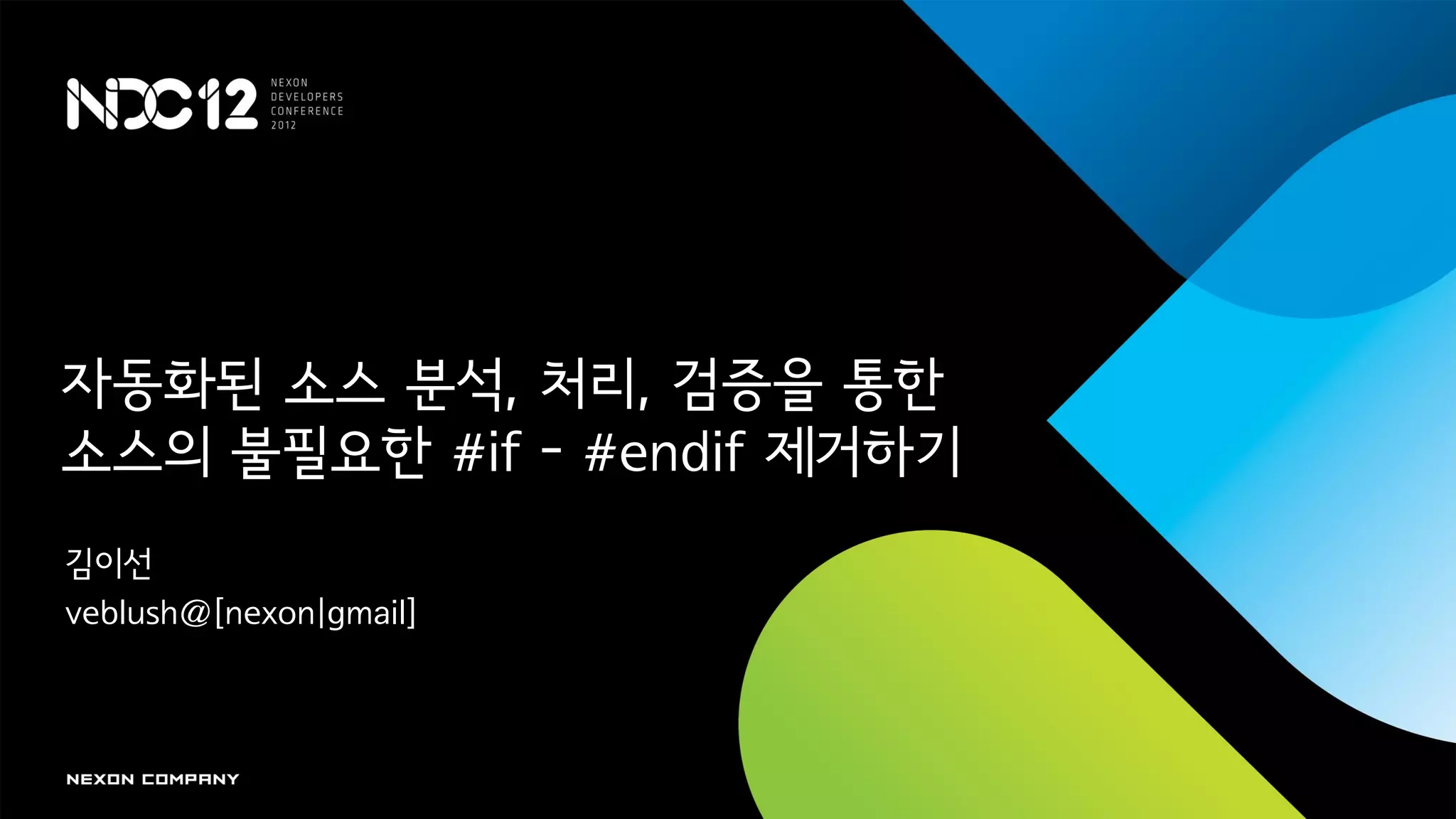 NDC12 NEXON DEVELOPERS CONFERENCE 2012

자동화된 소스 분석, 처리, 검증을 통한 소스의 불필요한 #if - #endif 제거하기

김이선
veblush@[nexon|gmail]

NEXON COMPANY